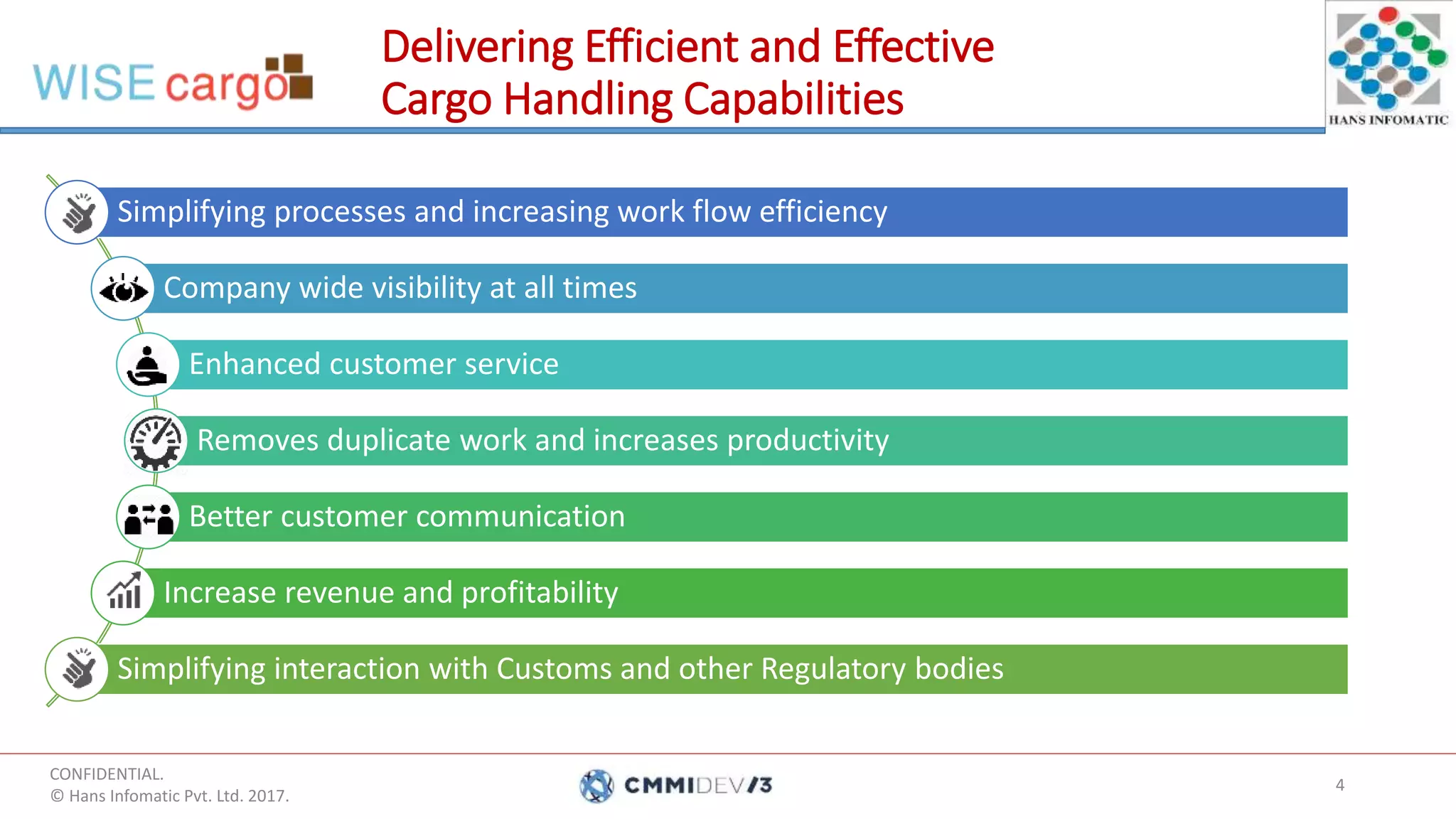 WISE cargo

Delivering Efficient and Effective Cargo Handling Capabilities

HANS INFOMATIC

Simplifying processes and increasing work flow efficiency

Company wide visibility at all times

Enhanced customer service

Removes duplicate work and increases productivity

Better customer communication

Increase revenue and profitability

Simplifying interaction with Customs and other Regulatory bodies

CONFIDENTIAL.
© Hans Infomatic Pvt. Ltd. 2017.

CMMIDEV/3

4